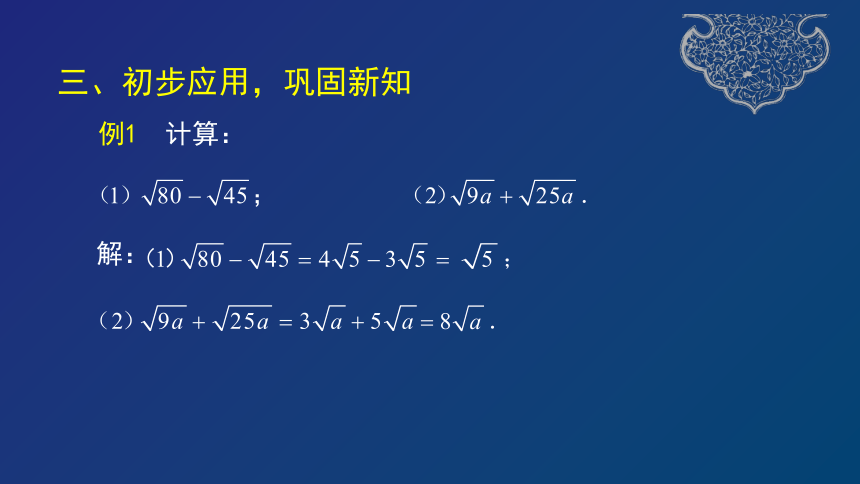 三、初步应用，巩固新知

例1　计算：

（1）$\sqrt{80}-\sqrt{45}$；　　（2）$\sqrt{9a}+\sqrt{25a}$．

解：（1）$\sqrt{80}-\sqrt{45}=4\sqrt{5}-3\sqrt{5}=\sqrt{5}$；

（2）$\sqrt{9a}+\sqrt{25a}=3\sqrt{a}+5\sqrt{a}=8\sqrt{a}$．